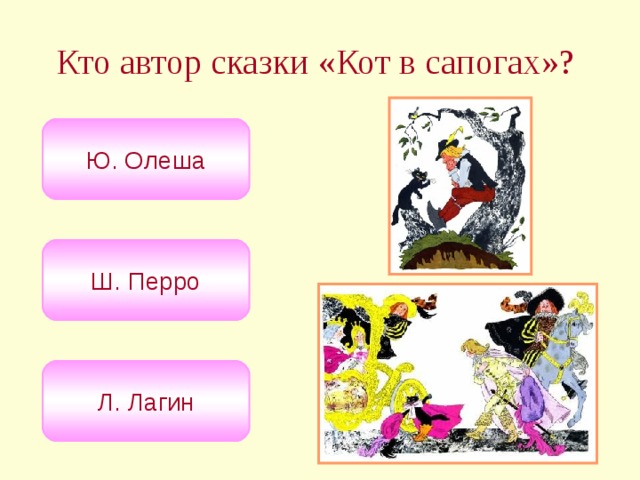 Кто автор сказки «Кот в сапогах»?

Ю. Олеша

Ш. Перро

Л. Лагин